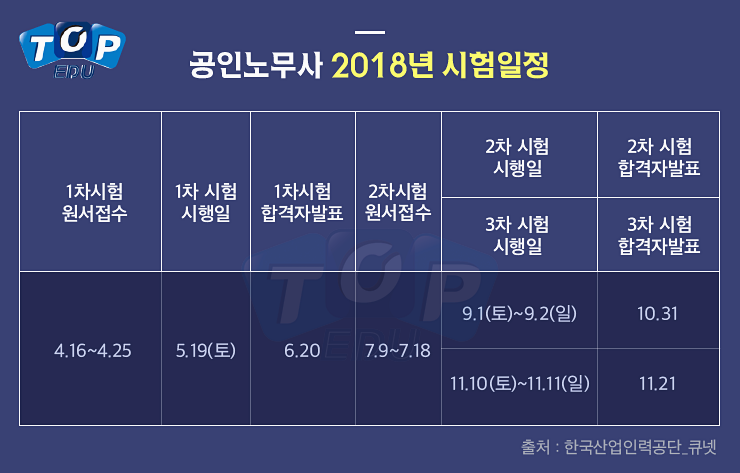 TOP EDU

공인노무사 2018년 시험일정

| 1차시험 원서접수 | 1차 시험 시행일 | 1차시험 합격자발표 | 2차시험 원서접수 | 2차 시험 시행일 | 2차 시험 합격자발표 |
|---|---|---|---|---|---|
| | | | | 3차 시험 시행일 | 3차 시험 합격자발표 |
| 4.16~4.25 | 5.19(토) | 6.20 | 7.9~7.18 | 9.1(토)~9.2(일) | 10.31 |
| | | | | 11.10(토)~11.11(일) | 11.21 |

TOP EDU

출처 : 한국산업인력공단_큐넷